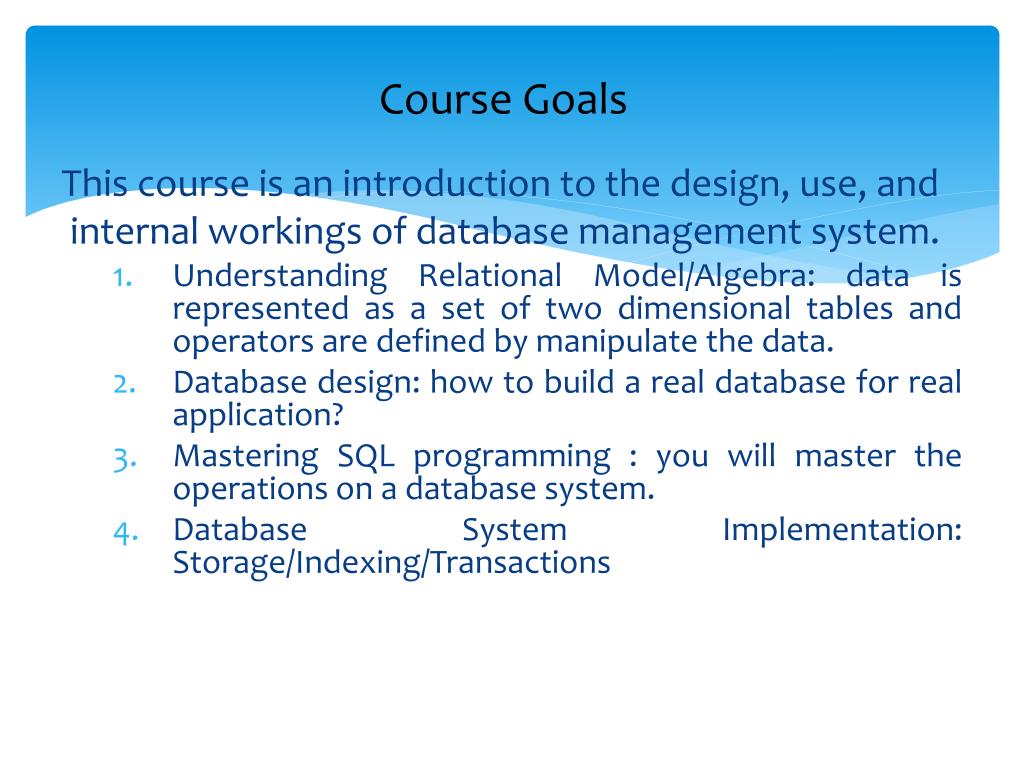 Course Goals

This course is an introduction to the design, use, and internal workings of database management system.

1. Understanding Relational Model/Algebra: data is represented as a set of two dimensional tables and operators are defined by manipulate the data.
2. Database design: how to build a real database for real application?
3. Mastering SQL programming : you will master the operations on a database system.
4. Database System Implementation: Storage/Indexing/Transactions